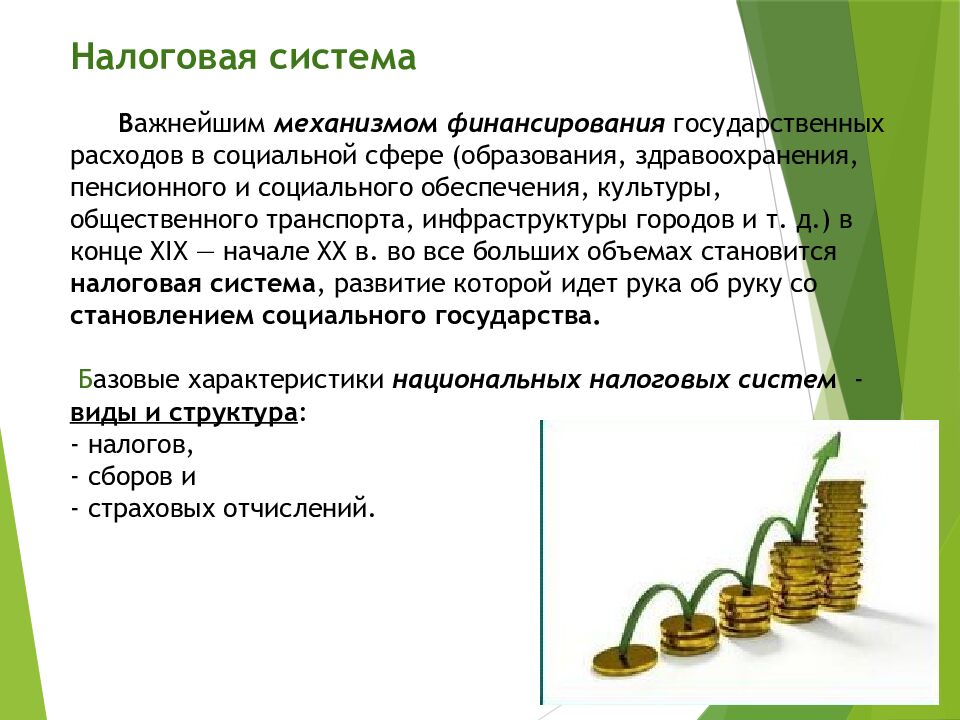 Налоговая система

Важнейшим механизмом финансирования государственных расходов в социальной сфере (образования, здравоохранения, пенсионного и социального обеспечения, культуры, общественного транспорта, инфраструктуры городов и т. д.) в конце XIX — начале XX в. во все больших объемах становится налоговая система, развитие которой идет рука об руку со становлением социального государства.

Базовые характеристики национальных налоговых систем - виды и структура:
- налогов,
- сборов и
- страховых отчислений.